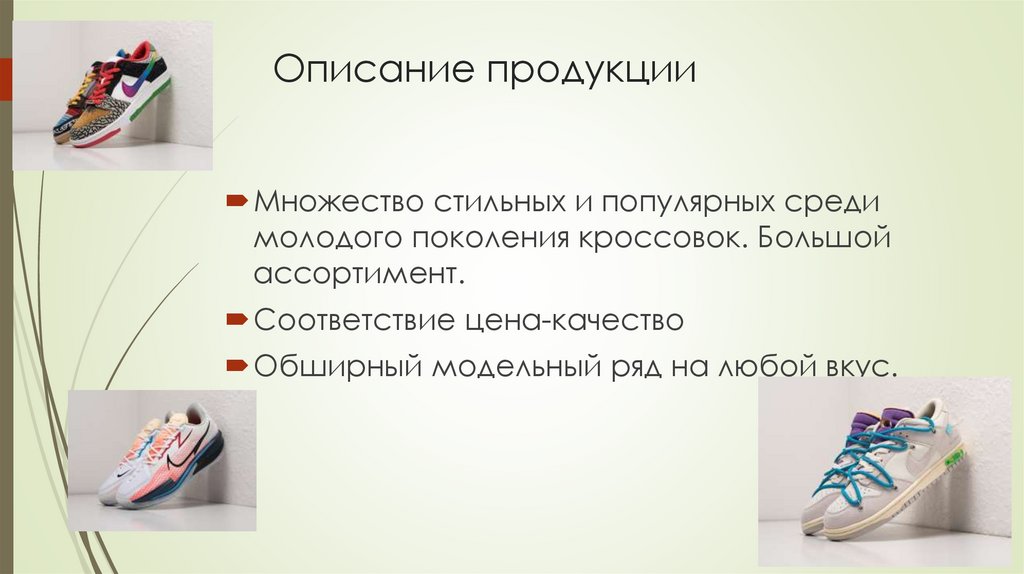 Описание продукции

Множество стильных и популярных среди молодого поколения кроссовок. Большой ассортимент.

Соответствие цена-качество

Обширный модельный ряд на любой вкус.